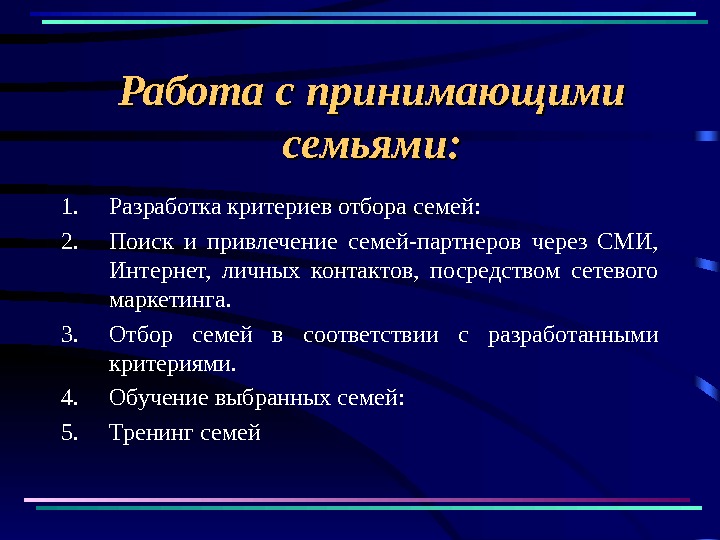 Работа с принимающими семьями:

1. Разработка критериев отбора семей:
2. Поиск и привлечение семей-партнеров через СМИ, Интернет, личных контактов, посредством сетевого маркетинга.
3. Отбор семей в соответствии с разработанными критериями.
4. Обучение выбранных семей:
5. Тренинг семей